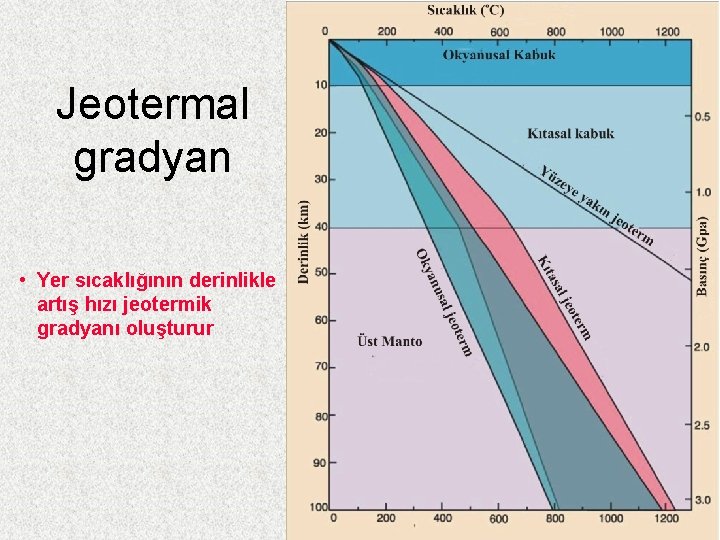 Jeotermal gradyan

• Yer sıcaklığının derinlikle artış hızı jeotermik gradyanı oluşturur

Sıcaklık (°C)

0 200 400 600 800 1000 1200

Okyanusal Kabuk

Kıtasal kabuk

Yüzeye yakın jeoterm

Okyanusal jeoterm

Kıtasal jeoterm

Üst Manto

Derinlik (km)

10 20 30 40 50 60 70 80 90 100

Basınç (Gpa)

0.5 1.0 1.5 2.0 2.5 3.0

0 200 400 600 800 1000 1200